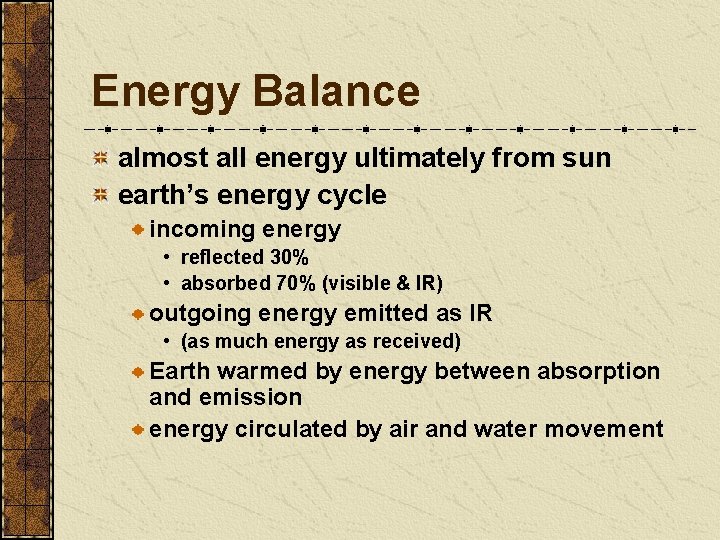 Energy Balance

almost all energy ultimately from sun
earth's energy cycle
incoming energy
• reflected 30%
• absorbed 70% (visible & IR)
outgoing energy emitted as IR
• (as much energy as received)
Earth warmed by energy between absorption and emission
energy circulated by air and water movement